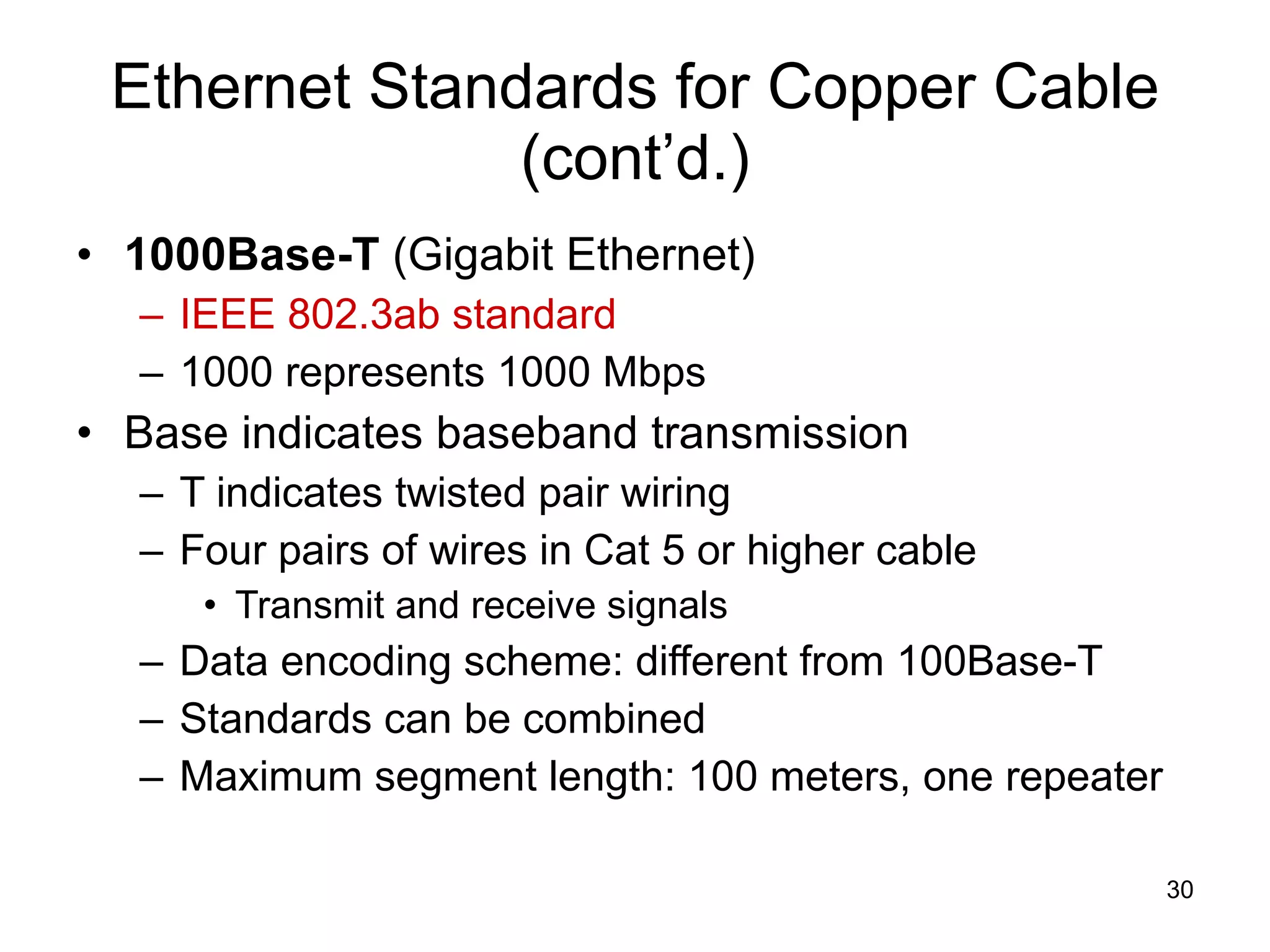 Ethernet Standards for Copper Cable (cont’d.)

• 1000Base-T (Gigabit Ethernet)
– IEEE 802.3ab standard
– 1000 represents 1000 Mbps
• Base indicates baseband transmission
– T indicates twisted pair wiring
– Four pairs of wires in Cat 5 or higher cable
• Transmit and receive signals
– Data encoding scheme: different from 100Base-T
– Standards can be combined
– Maximum segment length: 100 meters, one repeater

30